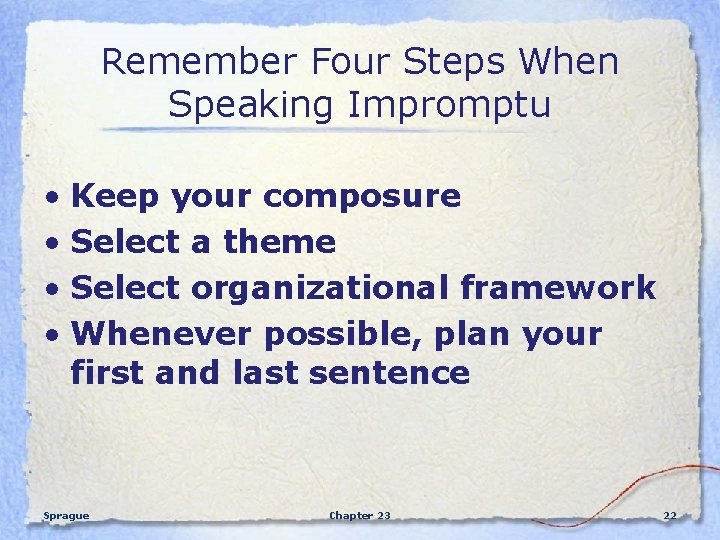 Remember Four Steps When Speaking Impromptu

• Keep your composure
• Select a theme
• Select organizational framework
• Whenever possible, plan your first and last sentence

Sprague

Chapter 23

22